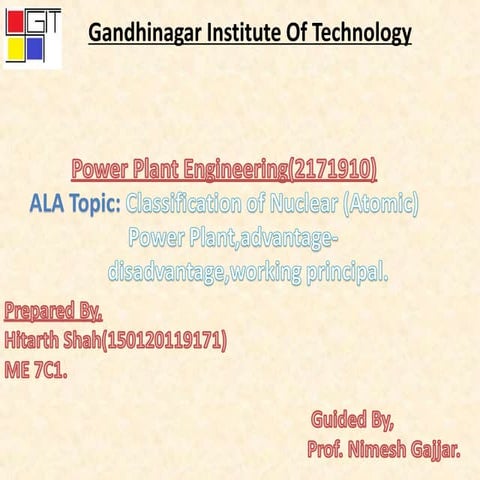 GIT

Gandhinagar Institute Of Technology

Power Plant Engineering(2171910)
ALA Topic: Classification of Nuclear (Atomic) Power Plant,advantage-disadvantage,working principal.

Prepared By,
Hitarth Shah(150120119171)
ME 7C1.

Guided By,
Prof. Nimesh Gajjar.